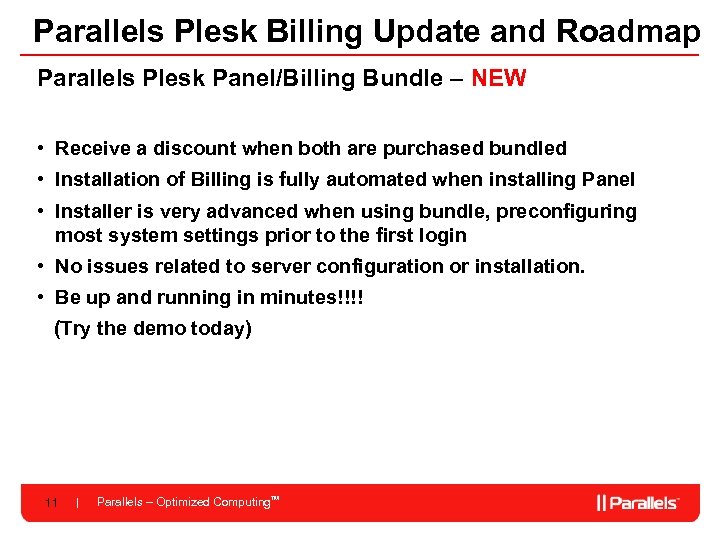 Parallels Plesk Billing Update and Roadmap

Parallels Plesk Panel/Billing Bundle – NEW

• Receive a discount when both are purchased bundled
• Installation of Billing is fully automated when installing Panel
• Installer is very advanced when using bundle, preconfiguring most system settings prior to the first login
• No issues related to server configuration or installation.
• Be up and running in minutes!!!!
(Try the demo today)

11 | Parallels – Optimized Computing™

|| Parallels